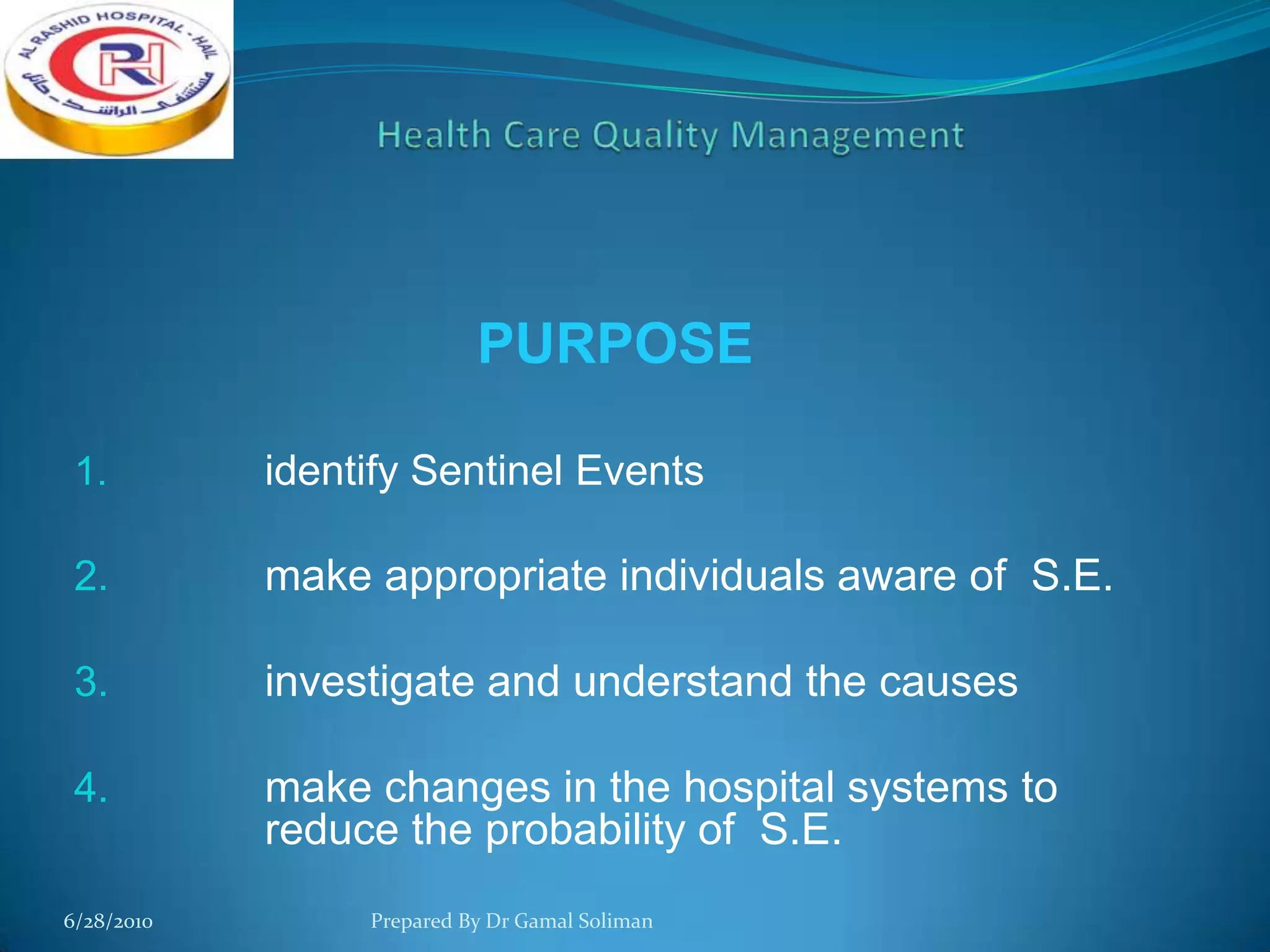 AL RASHID HOSPITAL - HAIL
RH
مستشفى الراشد - حائل

Health Care Quality Management

PURPOSE

1. identify Sentinel Events

2. make appropriate individuals aware of S.E.

3. investigate and understand the causes

4. make changes in the hospital systems to reduce the probability of S.E.

6/28/2010 Prepared By Dr Gamal Soliman